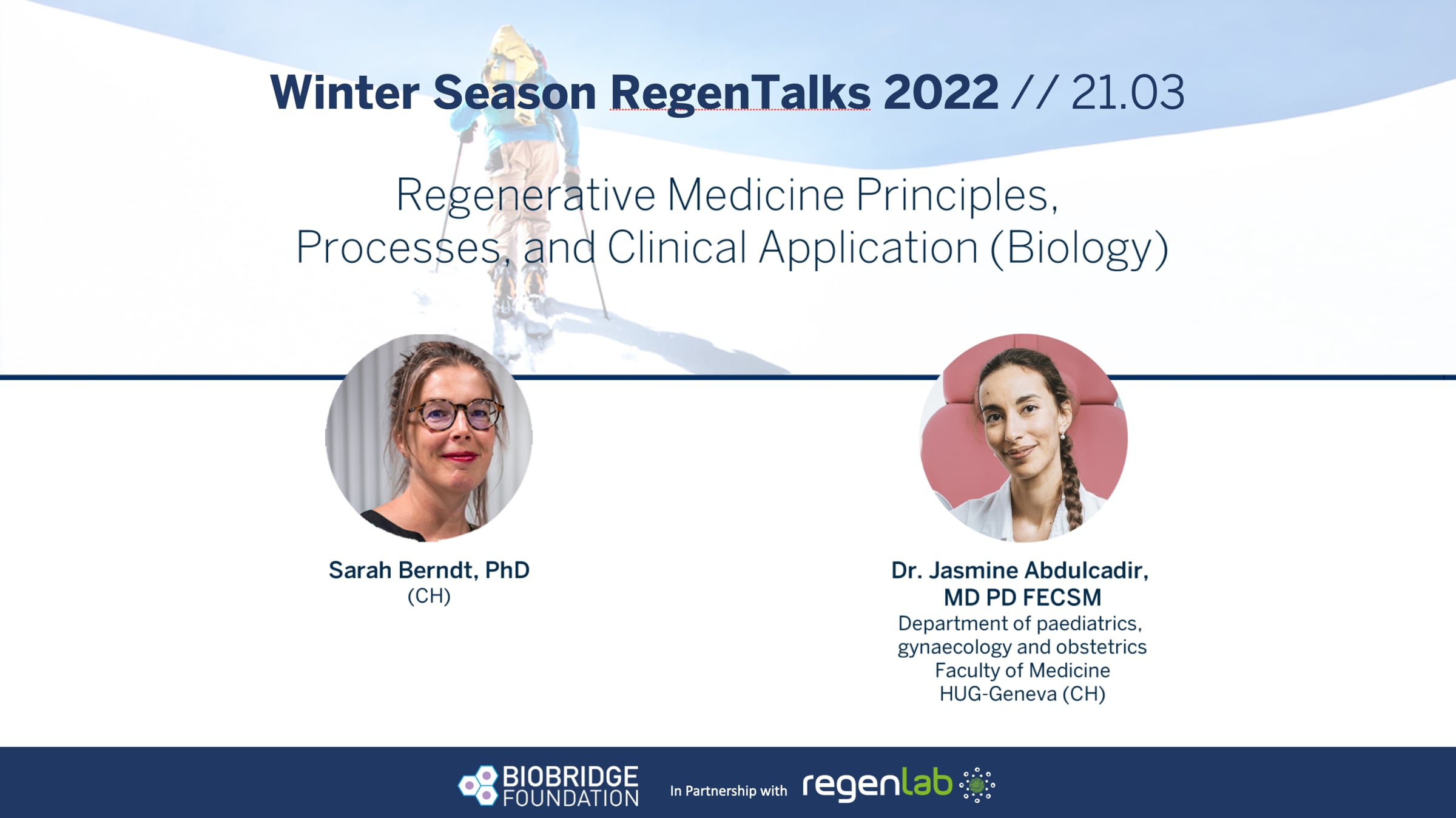 Winter Season RegenTalks 2022 // 21.03

Regenerative Medicine Principles, Processes, and Clinical Application (Biology)

Sarah Berndt, PhD
(CH)

Dr. Jasmine Abdulcadir, MD PD FECSM
Department of paediatrics, gynaecology and obstetrics
Faculty of Medicine
HUG-Geneva (CH)

BIOBRIDGE FOUNDATION In Partnership with regenlab